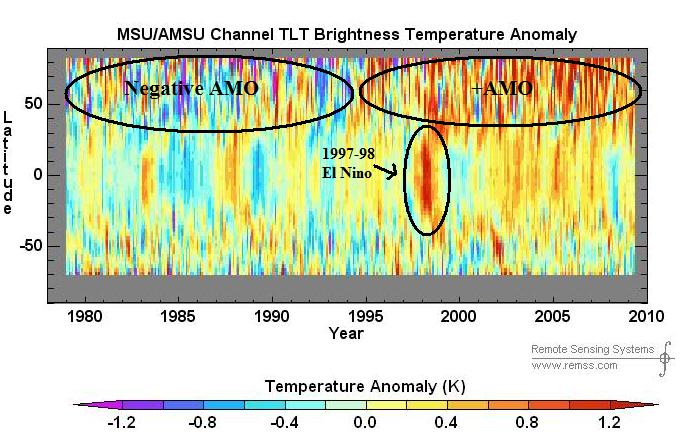 MSU/AMSU Channel TLT Brightness Temperature Anomaly

Negative AMO

+AMO

1997-98
El Nino

Latitude

50

0

-50

1980
1985
1990
1995
2000
2005
2010

Year

Remote Sensing Systems
www.remss.com

Temperature Anomaly (K)

-1.2
-0.8
-0.4
0.0
0.4
0.8
1.2